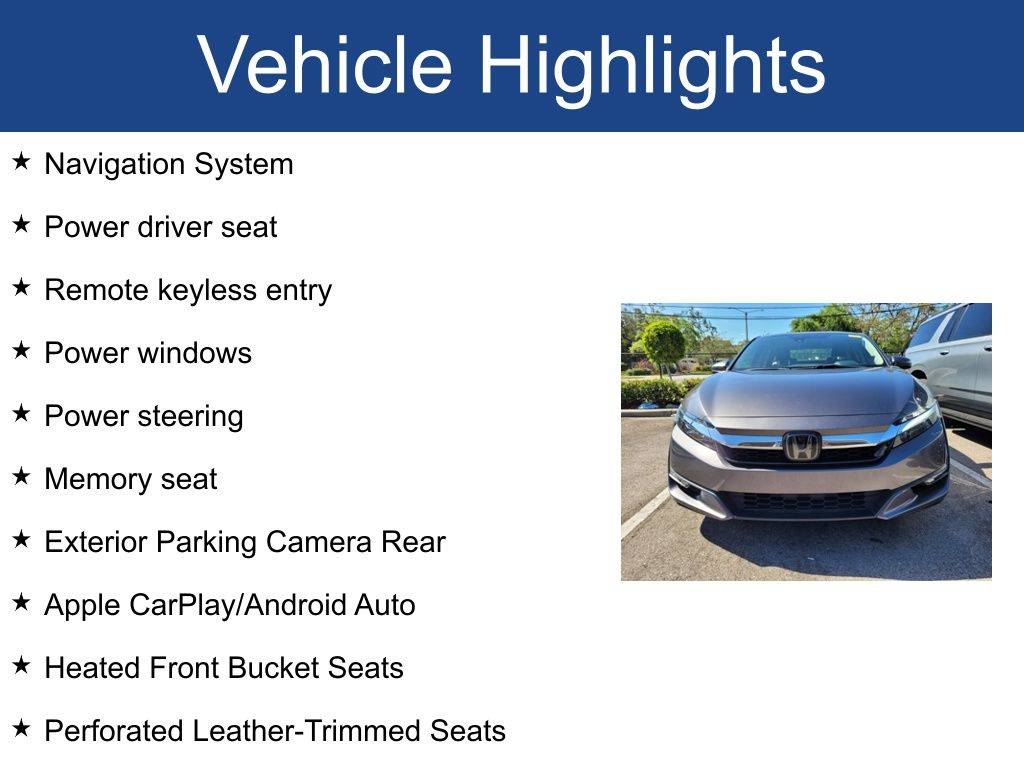 Vehicle Highlights

★ Navigation System

★ Power driver seat

★ Remote keyless entry

★ Power windows

★ Power steering

★ Memory seat

★ Exterior Parking Camera Rear

★ Apple CarPlay/Android Auto

★ Heated Front Bucket Seats

★ Perforated Leather-Trimmed Seats